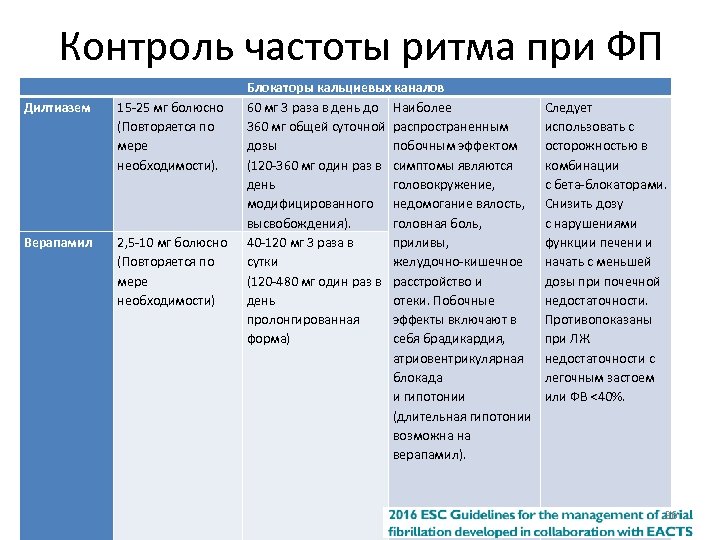 Контроль частоты ритма при ФП

| Блокаторы кальциевых каналов | | | | |
|---|---|---|---|---|
| Дилтиазем | 15-25 мг болюсно (Повторяется по мере необходимости). | 60 мг 3 раза в день до 360 мг общей суточной дозы (120-360 мг один раз в день модифицированного высвобождения). | Наиболее распространенным побочным эффектом симптомы являются головокружение, недомогание вялость, головная боль, приливы, желудочно-кишечное расстройство и отеки. Побочные эффекты включают в себя брадикардия, атриовентрикулярная блокада и гипотонии (длительная гипотонии возможна на верапамил). | Следует использовать с осторожностью в комбинации с бета-блокаторами. Снизить дозу с нарушениями функции печени и начать с меньшей дозы при почечной недостаточности. Противопоказаны при ЛЖ недостаточности с легочным застоем или ФВ <40%. |
| Верапамил | 2,5-10 мг болюсно (Повторяется по мере необходимости) | 40-120 мг 3 раза в сутки (120-480 мг один раз в день пролонгированная форма) | | |

2016 ESC Guidelines for the management of atrial fibrillation developed in collaboration with EACTS